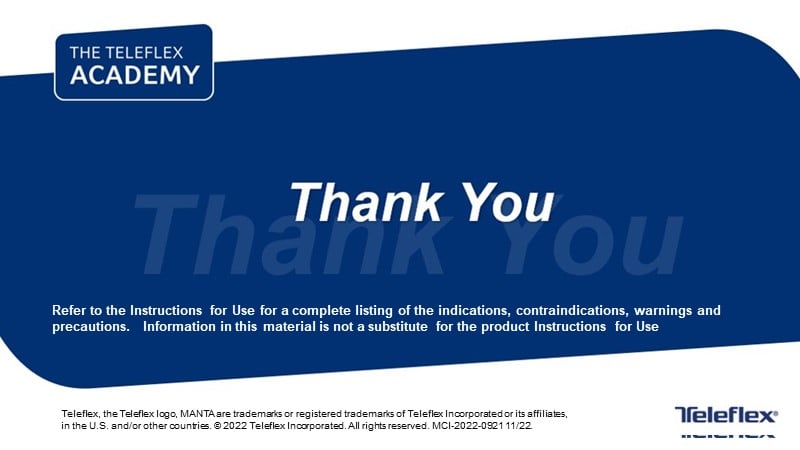 THE TELEFLEX
ACADEMY

Thank You

Thank You

Refer to the Instructions for Use for a complete listing of the indications, contraindications, warnings and precautions. Information in this material is not a substitute for the product Instructions for Use

Teleflex, the Teleflex logo, MANTA are trademarks or registered trademarks of Teleflex Incorporated or its affiliates, in the U.S. and/or other countries. © 2022 Teleflex Incorporated. All rights reserved. MCI-2022-0921 11/22.

Teleflex®